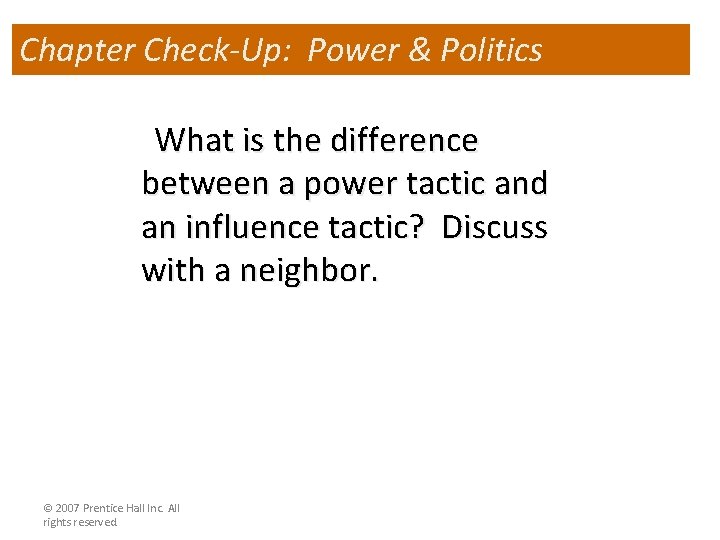 Chapter Check-Up: Power & Politics

What is the difference between a power tactic and an influence tactic? Discuss with a neighbor.

© 2007 Prentice Hall Inc. All rights reserved.